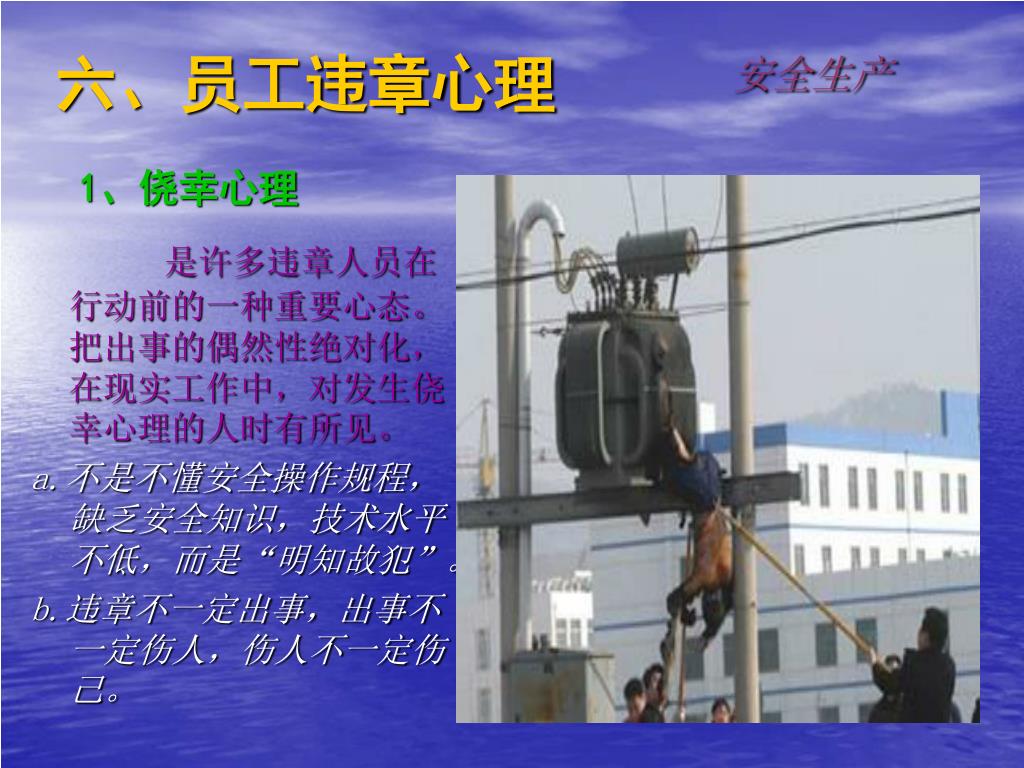 六、员工违章心理

安全生产

1、侥幸心理

是许多违章人员在行动前的一种重要心态。把出事的偶然性绝对化，在现实工作中，对发生侥幸心理的人时有所见。

a. 不是不懂安全操作规程，缺乏安全知识，技术水平不低，而是“明知故犯”。

b. 违章不一定出事，出事不一定伤人，伤人不一定伤己。